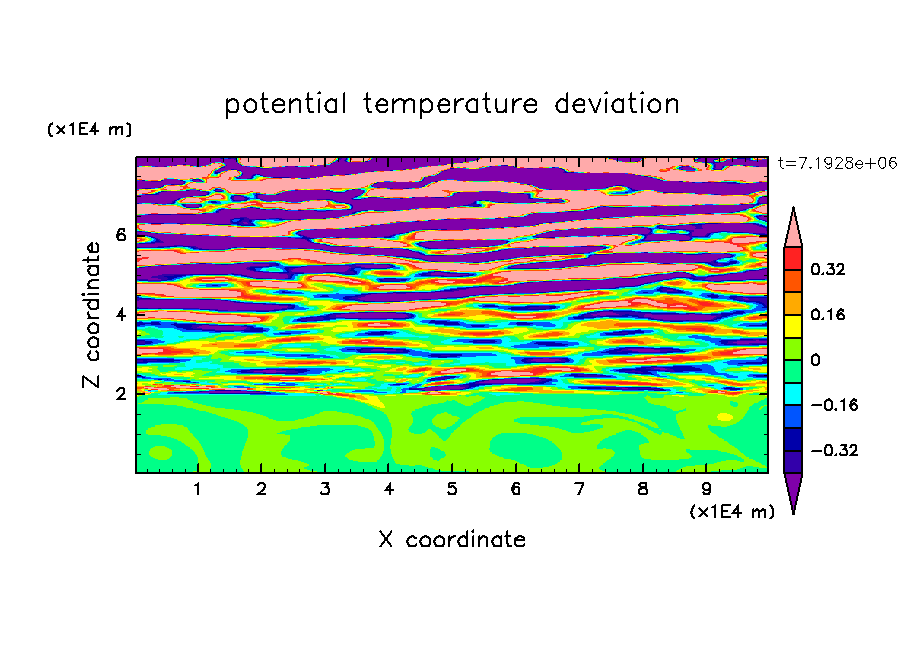 potential temperature deviation

(x1E4 m)

t=7.1928e+06

Z coordinate

6

4

2

0.32

0.16

0

−0.16

−0.32

1 2 3 4 5 6 7 8 9

(x1E4 m)

X coordinate